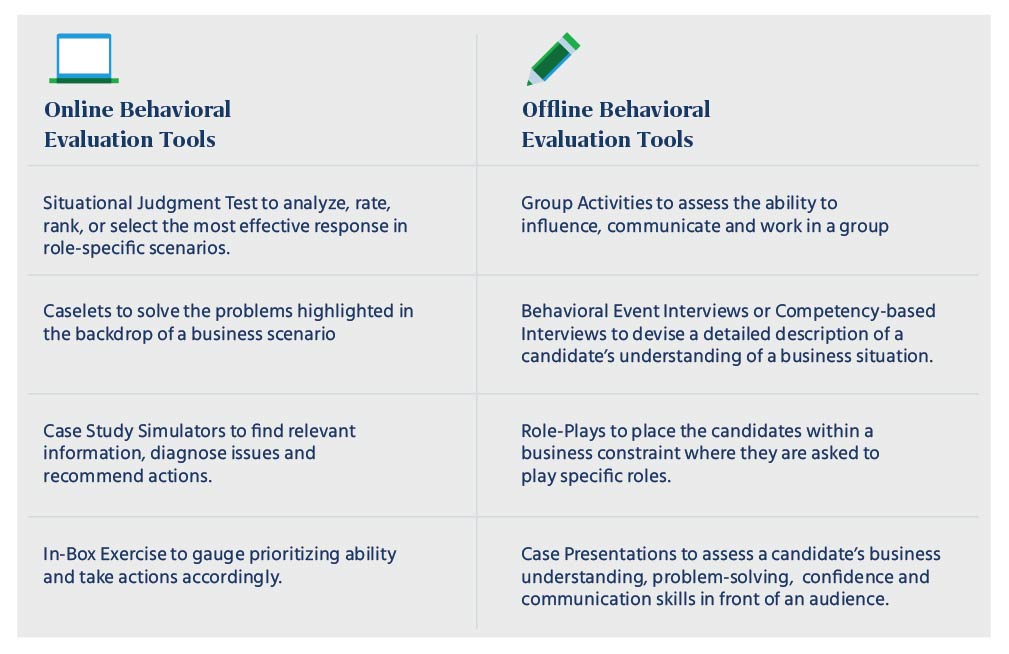 | Online Behavioral Evaluation Tools | Offline Behavioral Evaluation Tools |
|---|---|
| Situational Judgment Test to analyze, rate, rank, or select the most effective response in role-specific scenarios. | Group Activities to assess the ability to influence, communicate and work in a group |
| Caselets to solve the problems highlighted in the backdrop of a business scenario | Behavioral Event Interviews or Competency-based Interviews to devise a detailed description of a candidate's understanding of a business situation. |
| Case Study Simulators to find relevant information, diagnose issues and recommend actions. | Role-Plays to place the candidates within a business constraint where they are asked to play specific roles. |
| In-Box Exercise to gauge prioritizing ability and take actions accordingly. | Case Presentations to assess a candidate's business understanding, problem-solving, confidence and communication skills in front of an audience. |